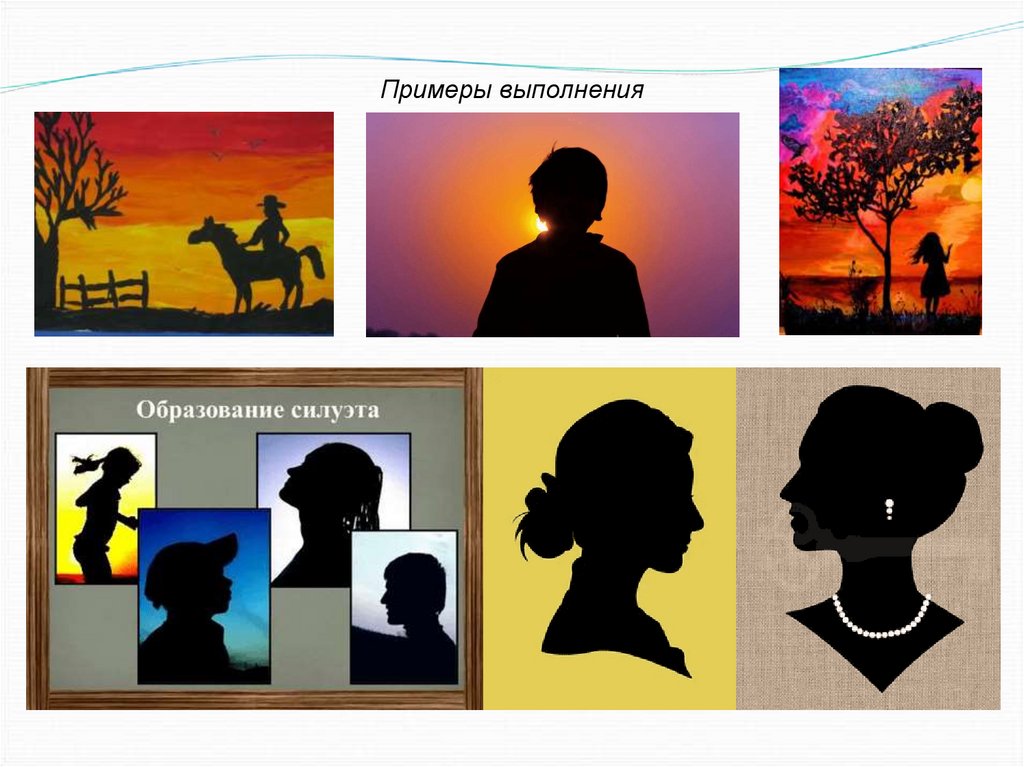 Примеры выполнения

Образование силуэта